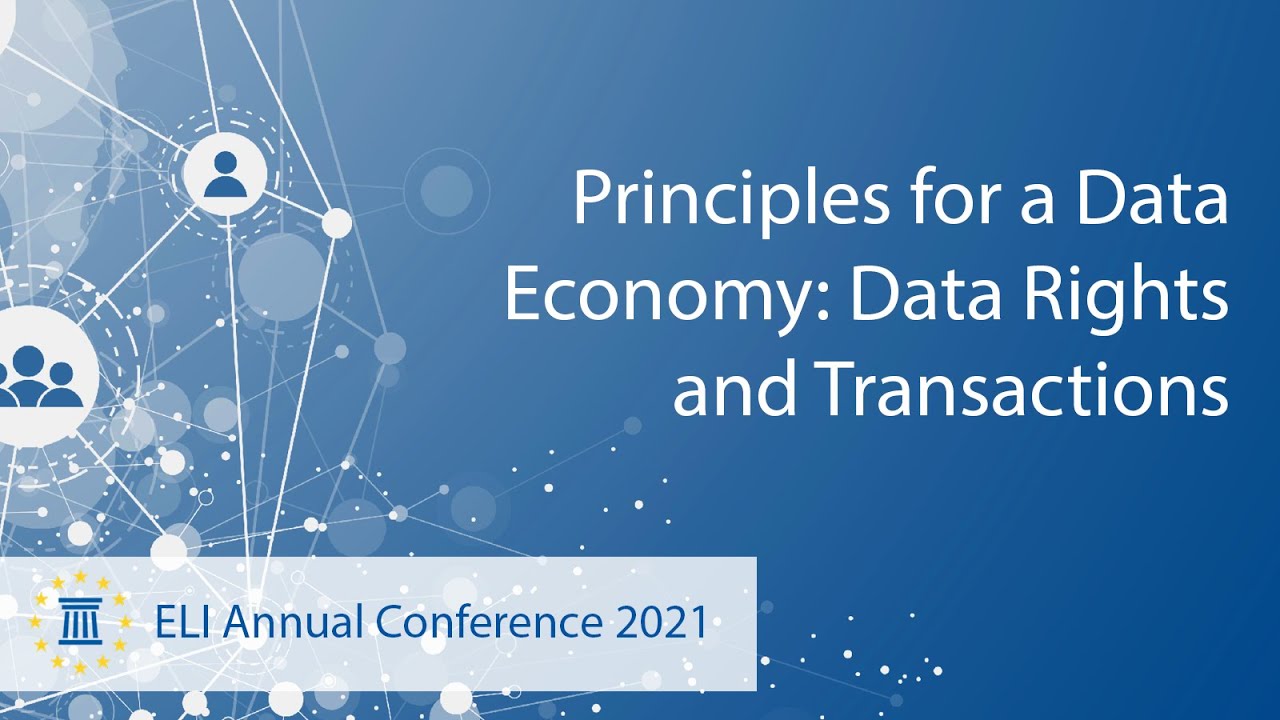 Principles for a Data Economy: Data Rights and Transactions

ELI Annual Conference 2021